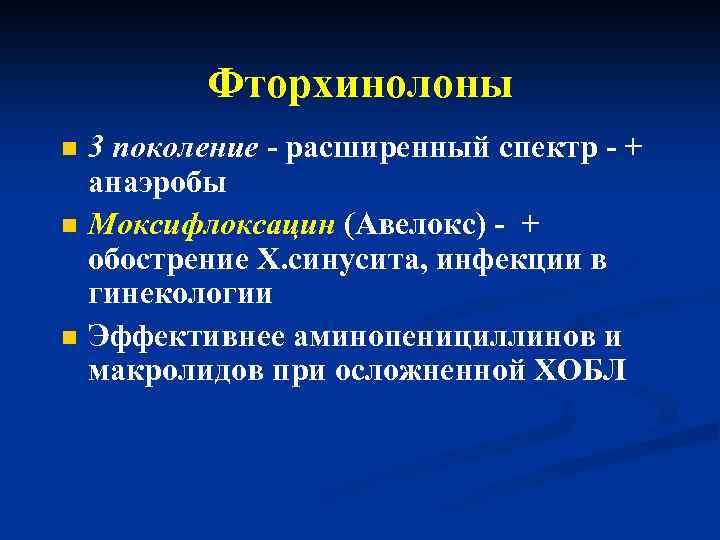 Фторхинолоны

- 3 поколение - расширенный спектр - + анаэробы
- Моксифлоксацин (Авелокс) - + обострение Х.синусита, инфекции в гинекологии
- Эффективнее аминопенициллинов и макролидов при осложненной ХОБЛ